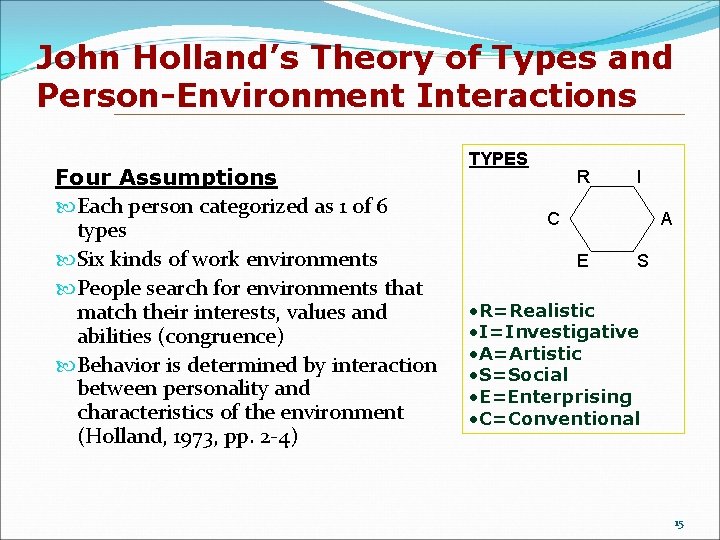 John Holland's Theory of Types and Person-Environment Interactions

Four Assumptions

Each person categorized as 1 of 6 types

Six kinds of work environments

People search for environments that match their interests, values and abilities (congruence)

Behavior is determined by interaction between personality and characteristics of the environment (Holland, 1973, pp. 2-4)

TYPES

R I C A E S

•R=Realistic
•I=Investigative
•A=Artistic
•S=Social
•E=Enterprising
•C=Conventional

15